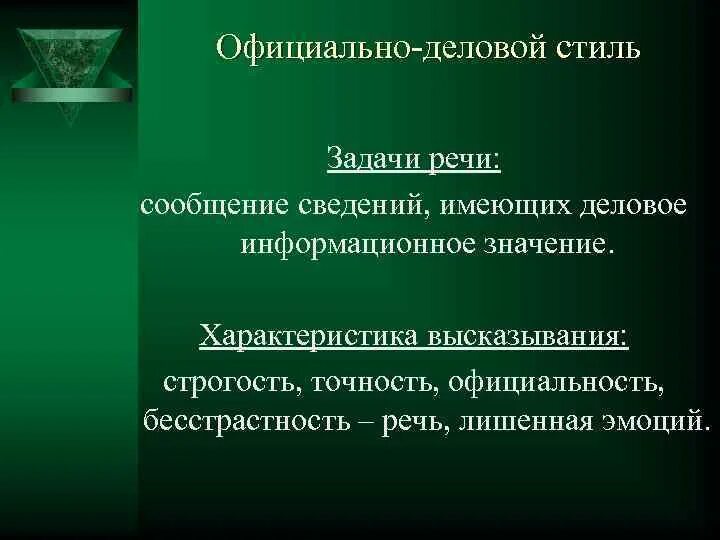 Официально-деловой стиль

Задачи речи:
сообщение сведений, имеющих деловое информационное значение.

Характеристика высказывания:
строгость, точность, официальность, бесстрастность – речь, лишенная эмоций.